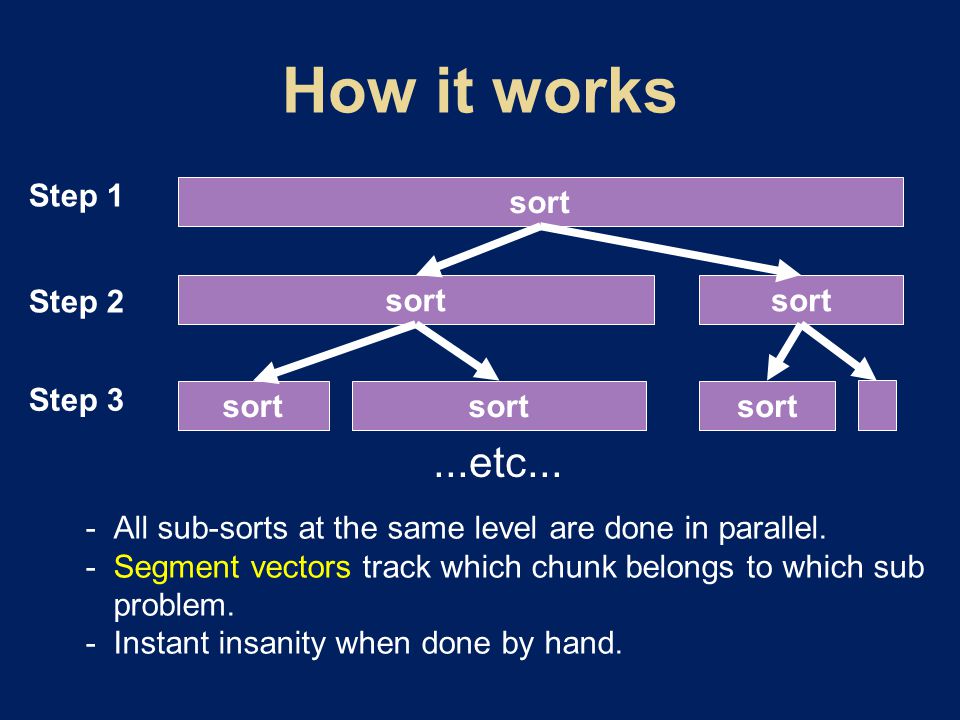 How it works

Step 1
sort

Step 2
sort
sort

Step 3
sort
sort
sort

...etc...

- All sub-sorts at the same level are done in parallel.
- Segment vectors track which chunk belongs to which sub problem.
- Instant insanity when done by hand.